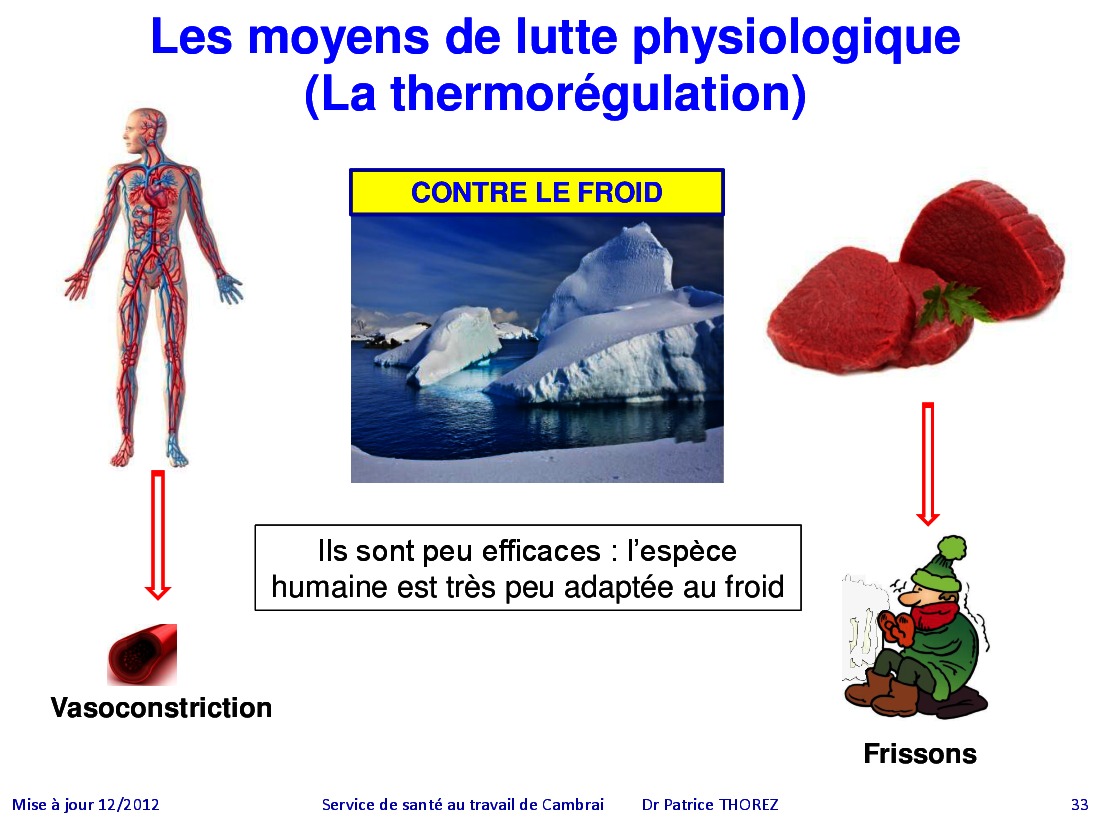 Les moyens de lutte physiologique
(La thermorégulation)

CONTRE LE FROID

Ils sont peu efficaces : l'espèce humaine est très peu adaptée au froid

Vasoconstriction

Frissons

Mise à jour 12/2012 Service de santé au travail de Cambrai Dr Patrice THOREZ 33